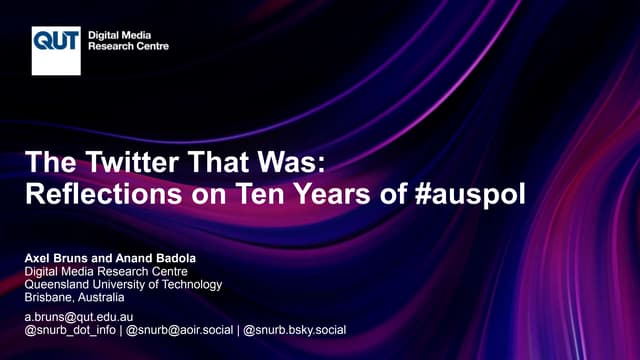 QUT Digital Media Research Centre

The Twitter That Was:
Reflections on Ten Years of #auspol

Axel Bruns and Anand Badola
Digital Media Research Centre
Queensland University of Technology
Brisbane, Australia

a.bruns@qut.edu.au
@snurb_dot_info | @snurb@aoir.social | @snurb.bsky.social